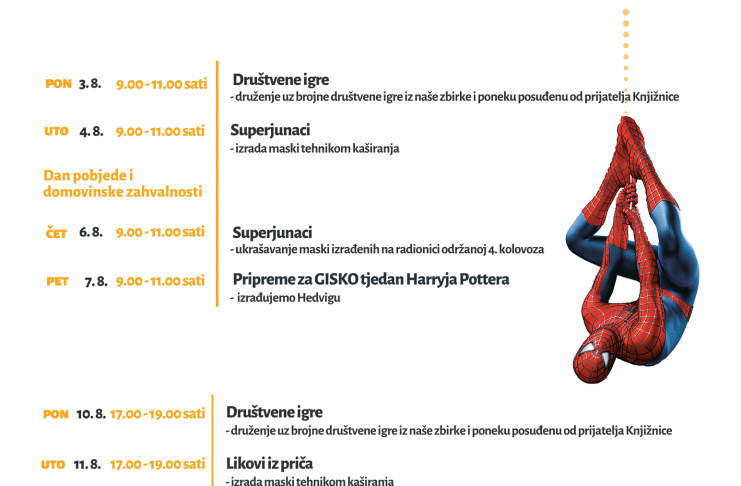 PON 3. 8. 9.00 - 11.00 sati
Društvene igre
- druženje uz brojne društvene igre iz naše zbirke i poneku posuđenu od prijatelja Knjižnice

UTO 4. 8. 9.00 - 11.00 sati
Superjunaci
- izrada maski tehnikom kaširanja

Dan pobjede i domovinske zahvalnosti

ČET 6. 8. 9.00 - 11.00 sati
Superjunaci
- ukrašavanje maski izrađenih na radionici održanoj 4. kolovoza

PET 7. 8. 9.00 - 11.00 sati
Pripreme za GISKO tjedan Harryja Pottera
- izrađujemo Hedvigu

PON 10. 8. 17.00 - 19.00 sati
Društvene igre
- druženje uz brojne društvene igre iz naše zbirke i poneku posuđenu od prijatelja Knjižnice

UTO 11. 8. 17.00 - 19.00 sati
Likovi iz priča
- izrada maski tehnikom kaširanja